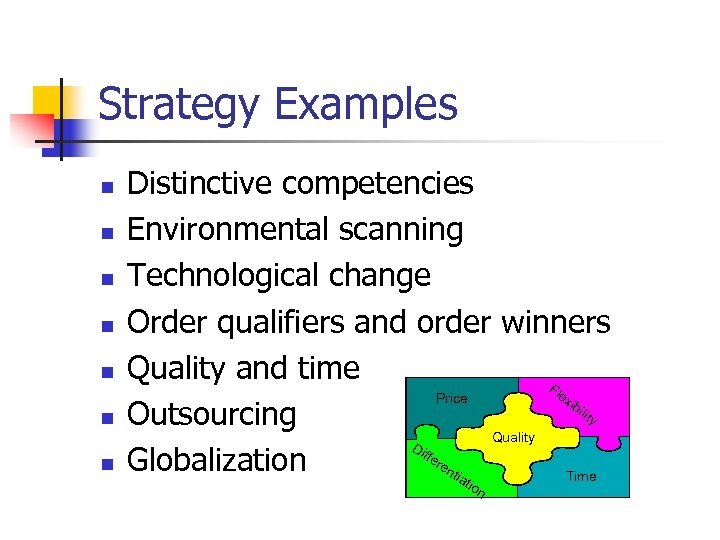 Strategy Examples

- Distinctive competencies
- Environmental scanning
- Technological change
- Order qualifiers and order winners
- Quality and time
- Outsourcing
- Globalization

Price
Flexibility
Quality
Differentiation
Time